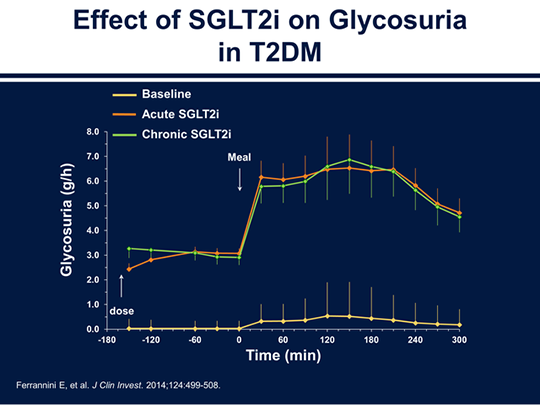 Effect of SGLT2i on Glycosuria in T2DM

Baseline
Acute SGLT2i
Chronic SGLT2i

Glycosuria (g/h)

8.0
7.0
6.0
5.0
4.0
3.0
2.0
1.0
0.0

Meal

dose

-180 -120 -60 0 60 120 180 240 300

Time (min)

Ferrannini E, et al. J Clin Invest. 2014;124:499-508.